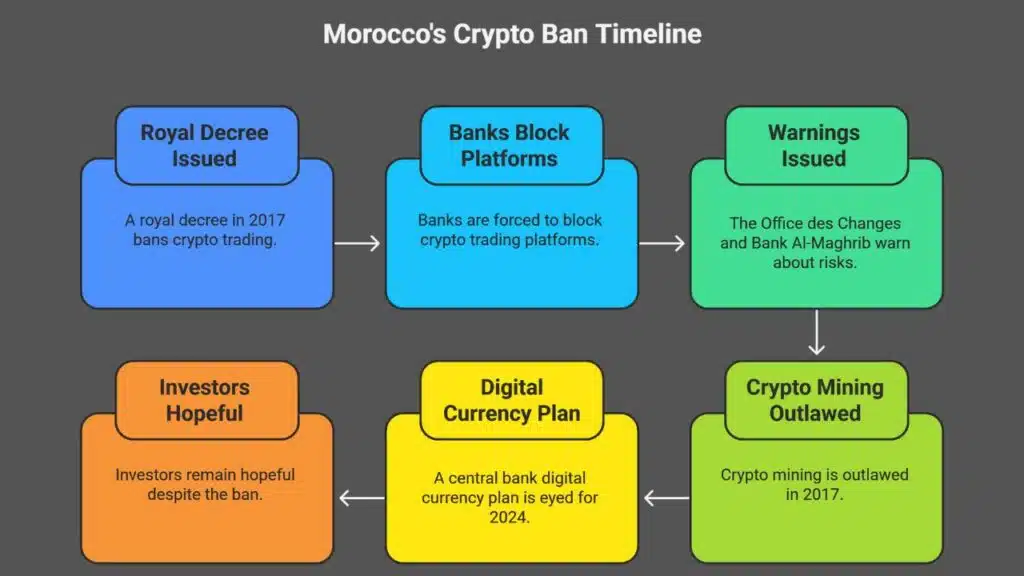 Morocco's Crypto Ban Timeline

Royal Decree Issued

A royal decree in 2017 bans crypto trading.

Banks Block Platforms

Banks are forced to block crypto trading platforms.

Warnings Issued

The Office des Changes and Bank Al-Maghrib warn about risks.

Crypto Mining Outlawed

Crypto mining is outlawed in 2017.

Digital Currency Plan

A central bank digital currency plan is eyed for 2024.

Investors Hopeful

Investors remain hopeful despite the ban.